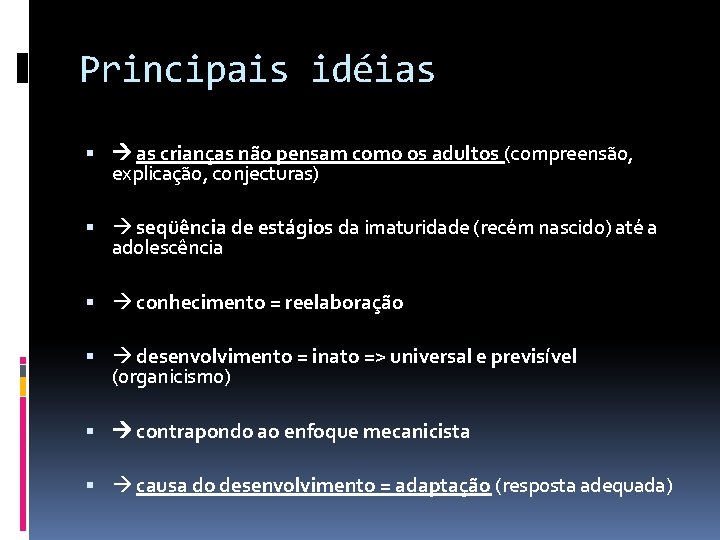 Principais idéias

▪ → as crianças não pensam como os adultos (compreensão, explicação, conjecturas)

▪ → seqüência de estágios da imaturidade (recém nascido) até a adolescência

▪ → conhecimento = reelaboração

▪ → desenvolvimento = inato => universal e previsível (organicismo)

▪ → contrapondo ao enfoque mecanicista

▪ → causa do desenvolvimento = adaptação (resposta adequada)